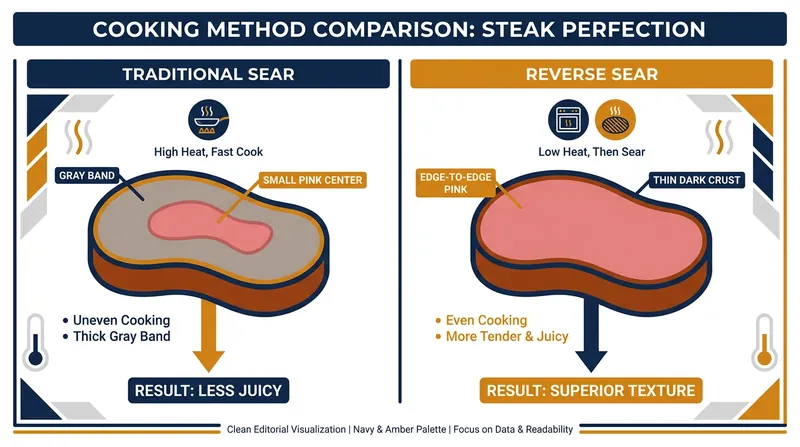 COOKING METHOD COMPARISON: STEAK PERFECTION

TRADITIONAL SEAR

High Heat, Fast Cook

GRAY BAND

SMALL PINK CENTER

• Uneven Cooking
• Thick Gray Band

RESULT: LESS JUICY

REVERSE SEAR

Low Heat, Then Sear

EDGE-TO-EDGE PINK

THIN DARK CRUST

• Even Cooking
• More Tender & Juicy

RESULT: SUPERIOR TEXTURE

Clean Editorial Visualization | Navy & Amber Palette | Focus on Data & Readability